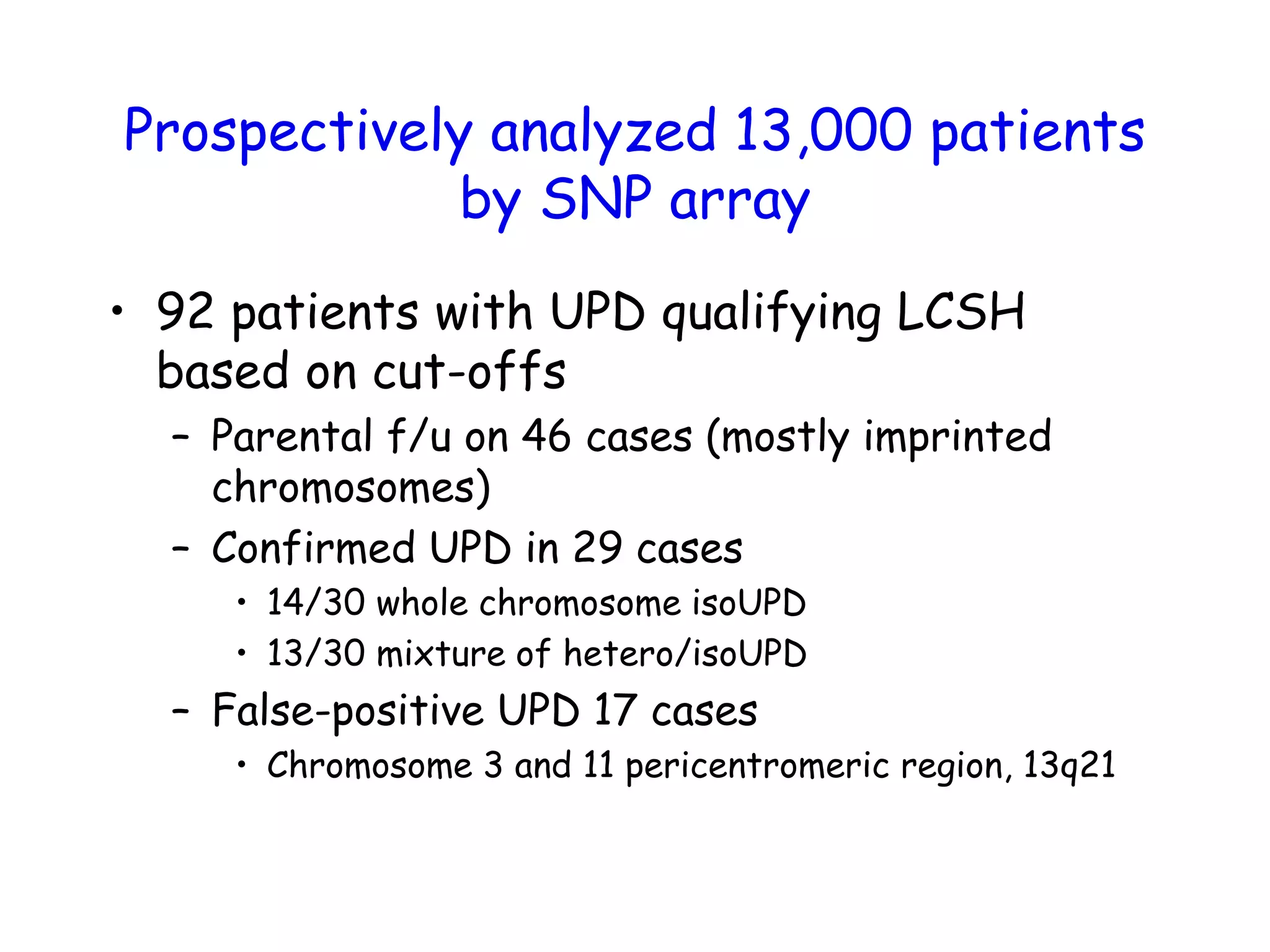 Prospectively analyzed 13,000 patients by SNP array

• 92 patients with UPD qualifying LCSH based on cut-offs
– Parental f/u on 46 cases (mostly imprinted chromosomes)
– Confirmed UPD in 29 cases
• 14/30 whole chromosome isoUPD
• 13/30 mixture of hetero/isoUPD
– False-positive UPD 17 cases
• Chromosome 3 and 11 pericentromeric region, 13q21